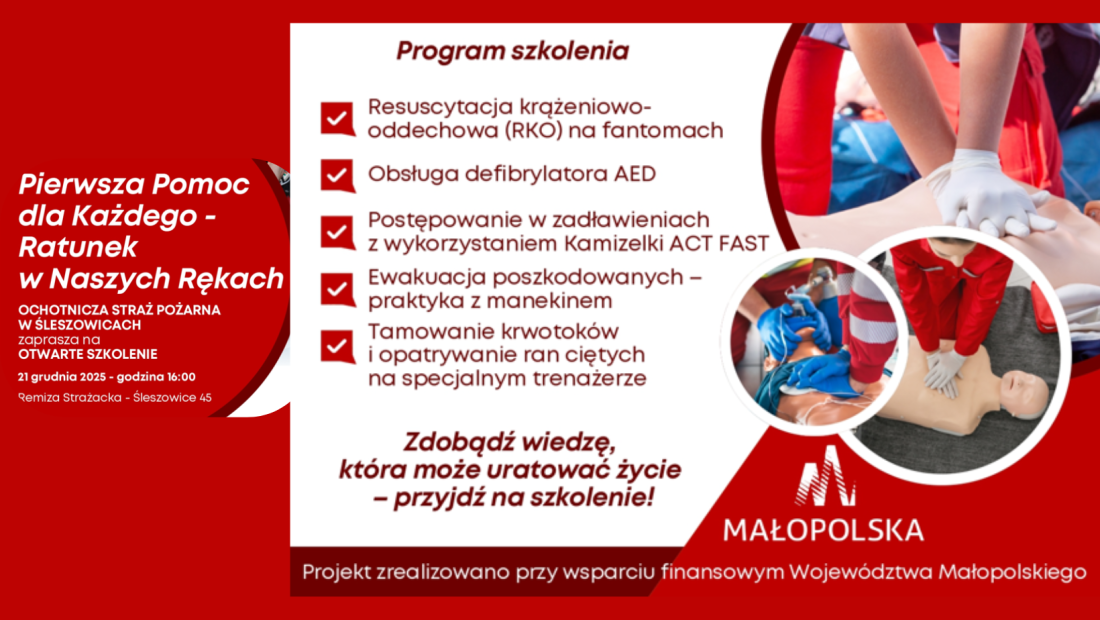 Pierwsza Pomoc dla Każdego - Ratunek w Naszych Rękach

OCHOTNICZA STRAŻ POŻARNA W ŚLESZOWICACH
zaprasza na
OTWARTE SZKOLENIE

21 grudnia 2025 - godzina 16:00

Remiza Strażacka - Śleszowice 45

Program szkolenia

Resuscytacja krążeniowo-oddechowa (RKO) na fantomach

Obsługa defibrylatora AED

Postępowanie w zadławieniach z wykorzystaniem Kamizelki ACT FAST

Ewakuacja poszkodowanych – praktyka z manekinem

Tamowanie krwotoków i opatrywanie ran ciętych na specjalnym trenażerze

Zdobądź wiedzę, która może uratować życie – przyjdź na szkolenie!

MAŁOPOLSKA

Projekt zrealizowano przy wsparciu finansowym Województwa Małopolskiego